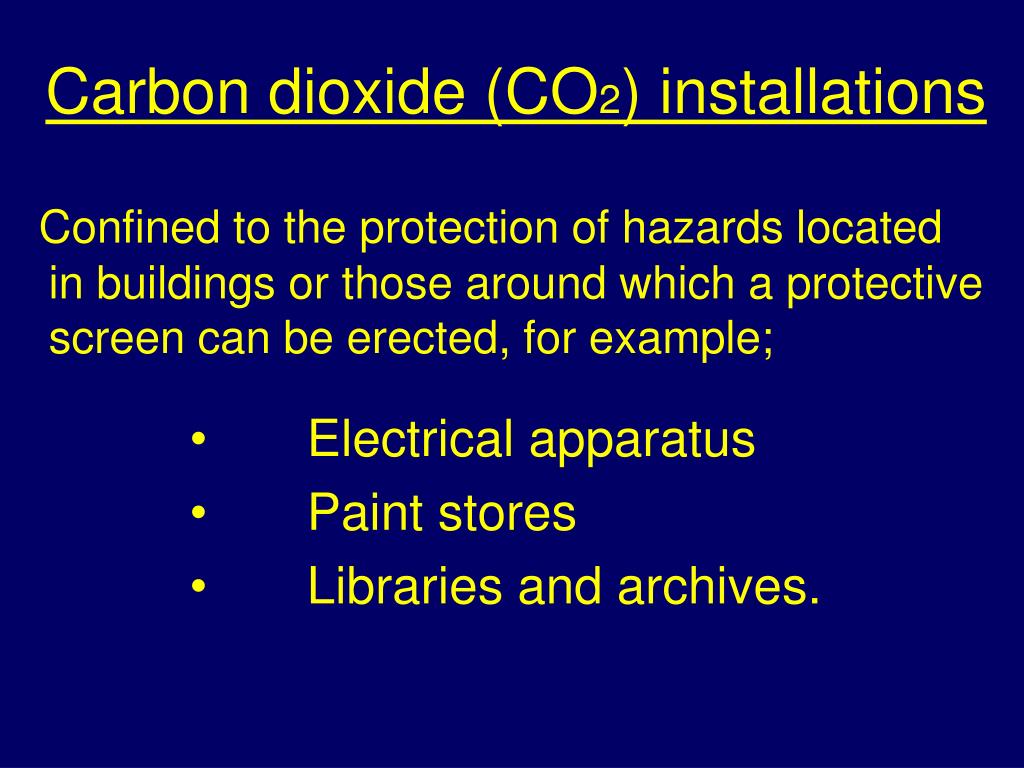 Carbon dioxide ($CO_2$) installations

Confined to the protection of hazards located in buildings or those around which a protective screen can be erected, for example;

• Electrical apparatus
• Paint stores
• Libraries and archives.